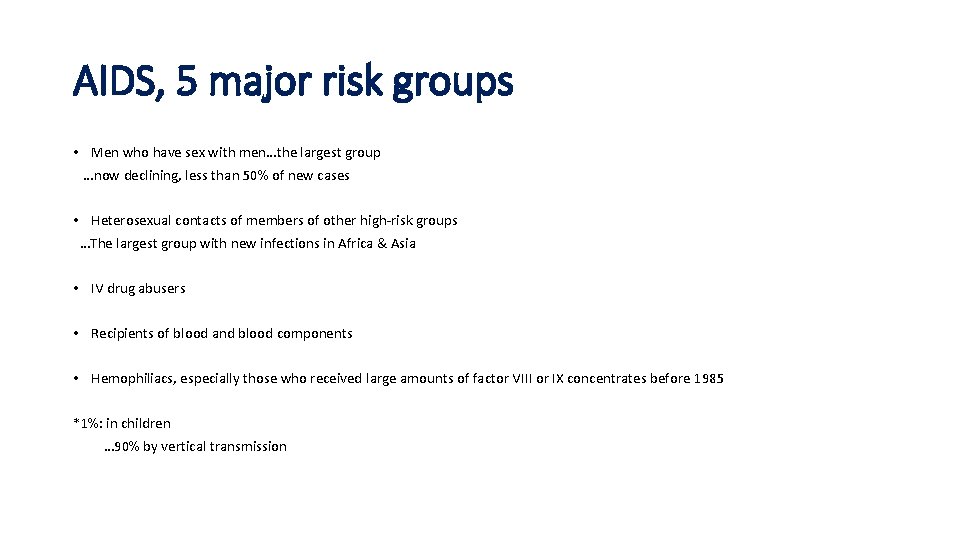 AIDS, 5 major risk groups

• Men who have sex with men…the largest group
…now declining, less than 50% of new cases

• Heterosexual contacts of members of other high-risk groups
…The largest group with new infections in Africa & Asia

• IV drug abusers

• Recipients of blood and blood components

• Hemophiliacs, especially those who received large amounts of factor VIII or IX concentrates before 1985

*1%: in children
…90% by vertical transmission